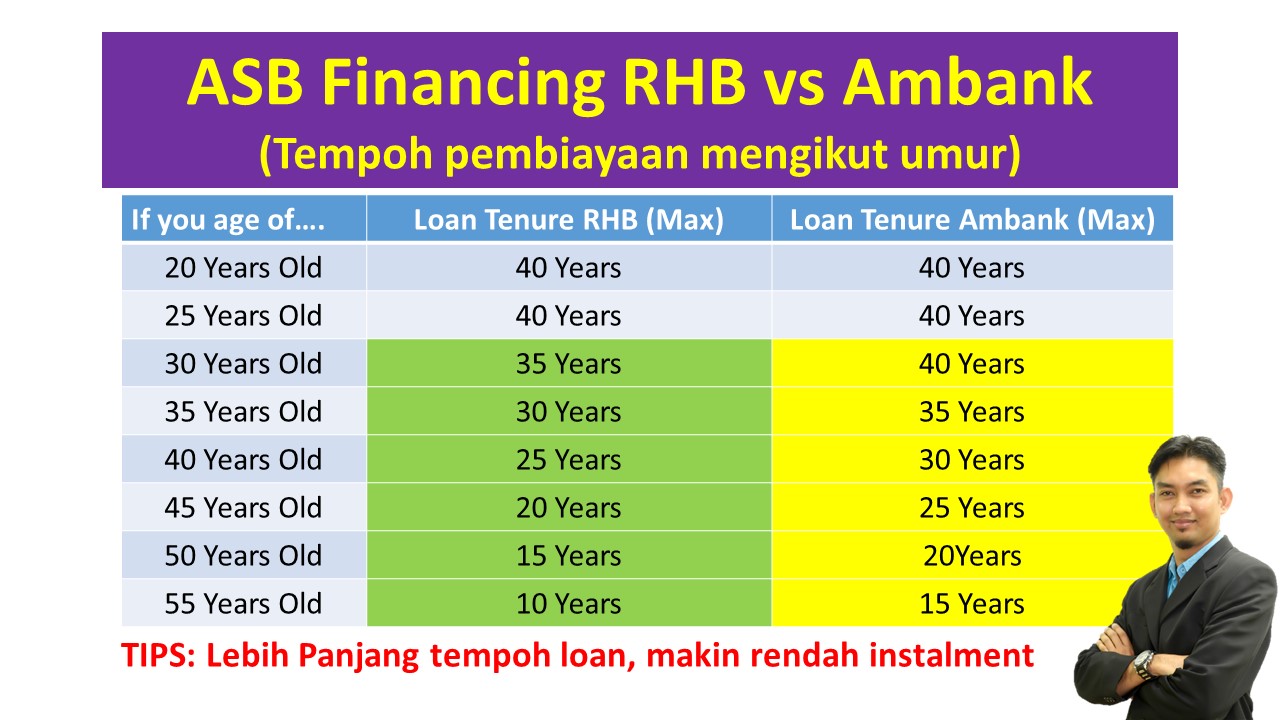 ASB Financing RHB vs Ambank
(Tempoh pembiayaan mengikut umur)

| If you age of…. | Loan Tenure RHB (Max) | Loan Tenure Ambank (Max) |
|---|---|---|
| 20 Years Old | 40 Years | 40 Years |
| 25 Years Old | 40 Years | 40 Years |
| 30 Years Old | 35 Years | 40 Years |
| 35 Years Old | 30 Years | 35 Years |
| 40 Years Old | 25 Years | 30 Years |
| 45 Years Old | 20 Years | 25 Years |
| 50 Years Old | 15 Years | 20Years |
| 55 Years Old | 10 Years | 15 Years |

TIPS: Lebih Panjang tempoh loan, makin rendah instalment